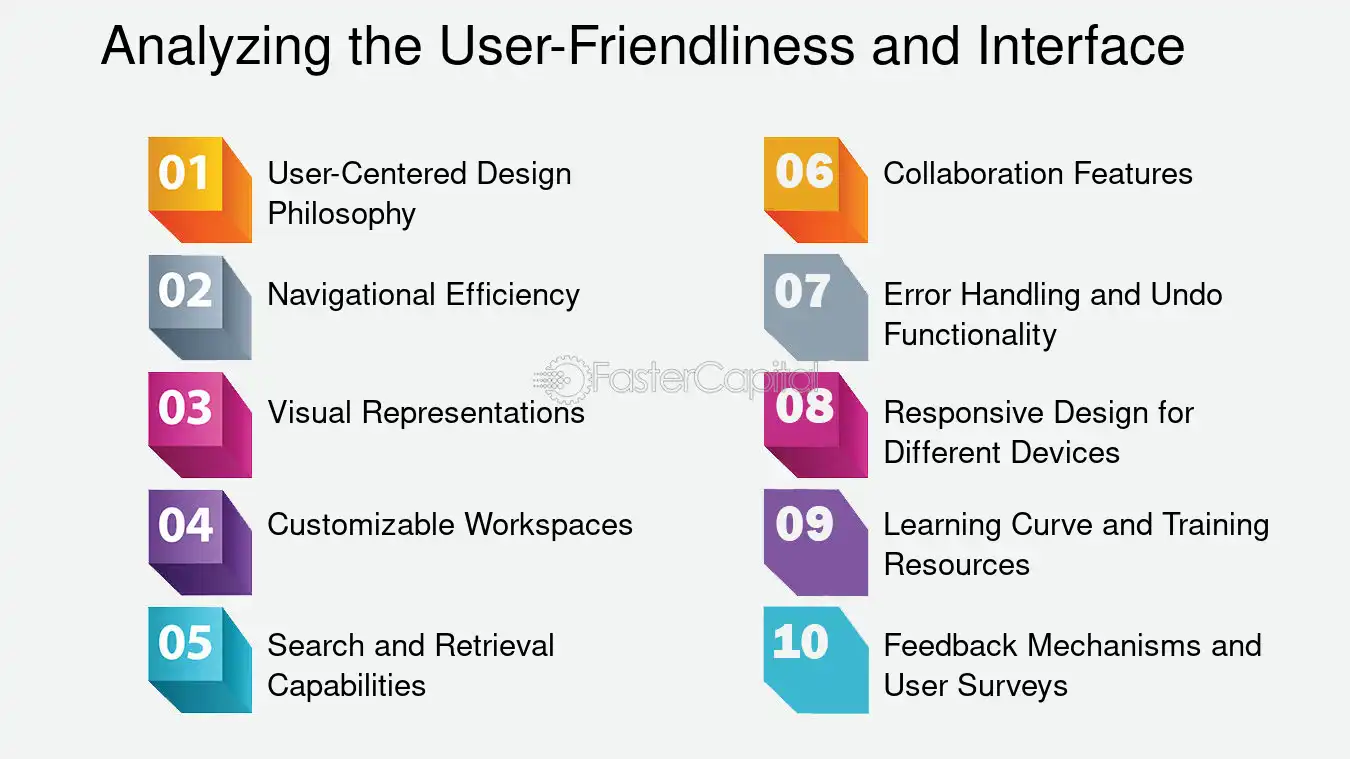 Analyzing the User-Friendliness and Interface

01 User-Centered Design Philosophy

02 Navigational Efficiency

03 Visual Representations

04 Customizable Workspaces

05 Search and Retrieval Capabilities

06 Collaboration Features

07 Error Handling and Undo Functionality

08 Responsive Design for Different Devices

09 Learning Curve and Training Resources

10 Feedback Mechanisms and User Surveys

FasterCapital